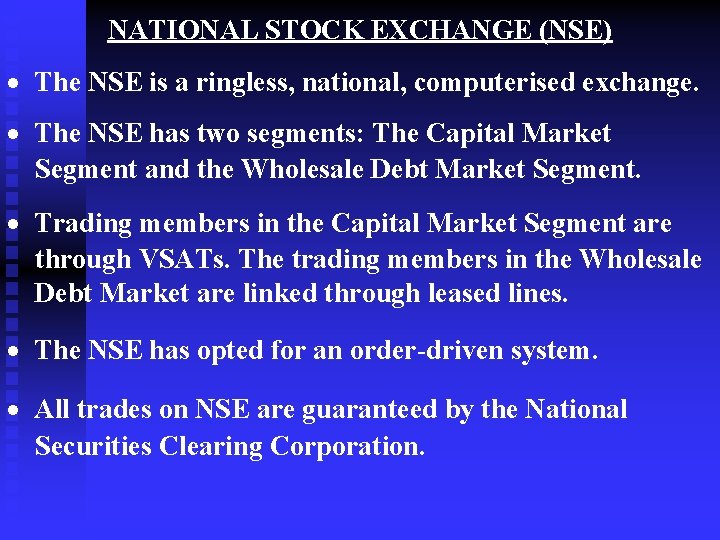 NATIONAL STOCK EXCHANGE (NSE)

• The NSE is a ringless, national, computerised exchange.

• The NSE has two segments: The Capital Market Segment and the Wholesale Debt Market Segment.

• Trading members in the Capital Market Segment are through VSATs. The trading members in the Wholesale Debt Market are linked through leased lines.

• The NSE has opted for an order-driven system.

• All trades on NSE are guaranteed by the National Securities Clearing Corporation.